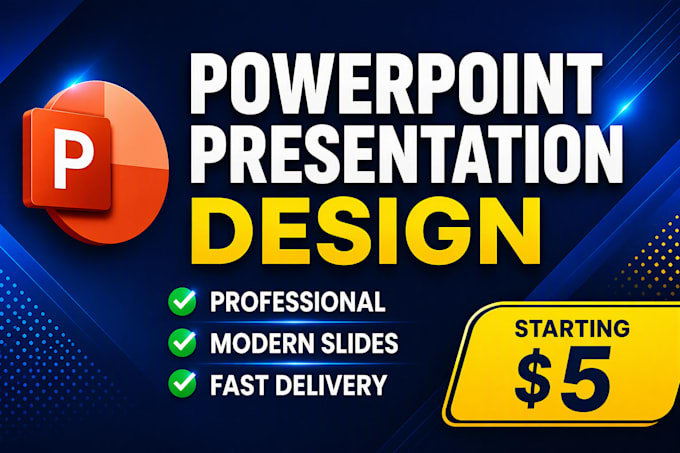 P

POWERPOINT PRESENTATION DESIGN

PROFESSIONAL
MODERN SLIDES
FAST DELIVERY

STARTING
$5